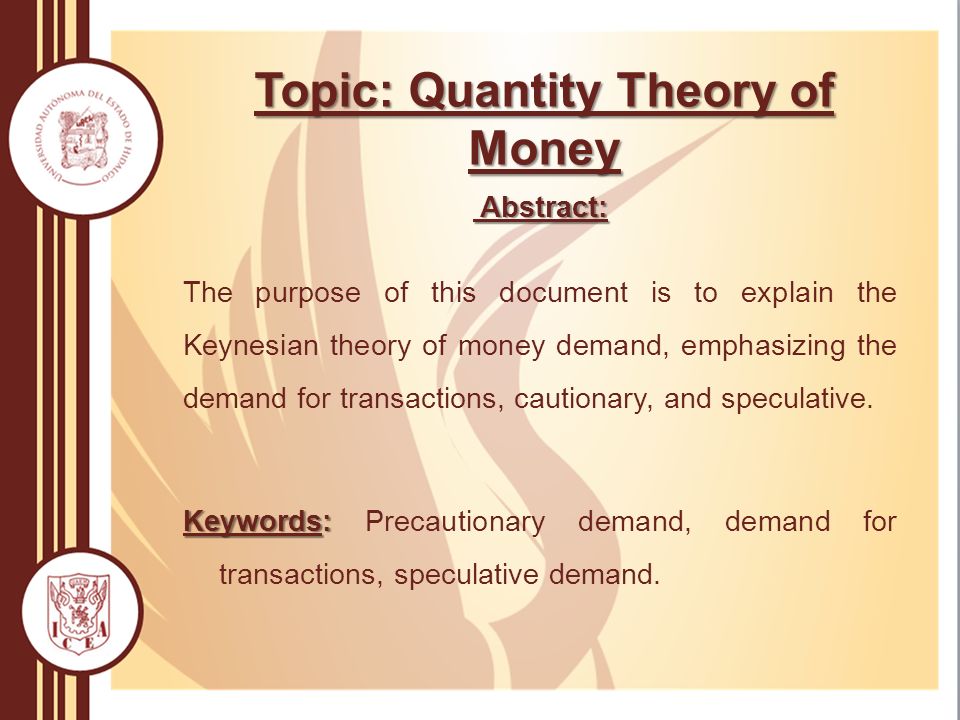 UNIVERSIDAD AUTÓNOMA DEL ESTADO DE HIDALGO

Topic: Quantity Theory of Money

Abstract:

The purpose of this document is to explain the Keynesian theory of money demand, emphasizing the demand for transactions, cautionary, and speculative.

Keywords: Precautionary demand, demand for transactions, speculative demand.

ICEA